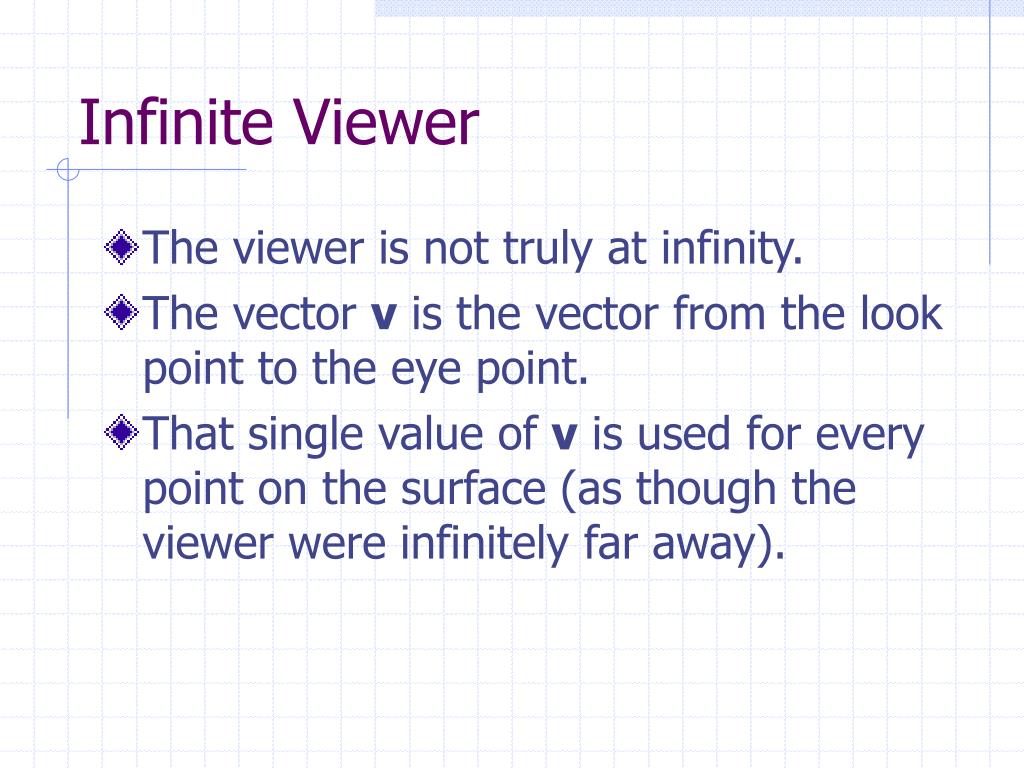 Infinite Viewer

The viewer is not truly at infinity.

The vector **v** is the vector from the look point to the eye point.

That single value of **v** is used for every point on the surface (as though the viewer were infinitely far away).